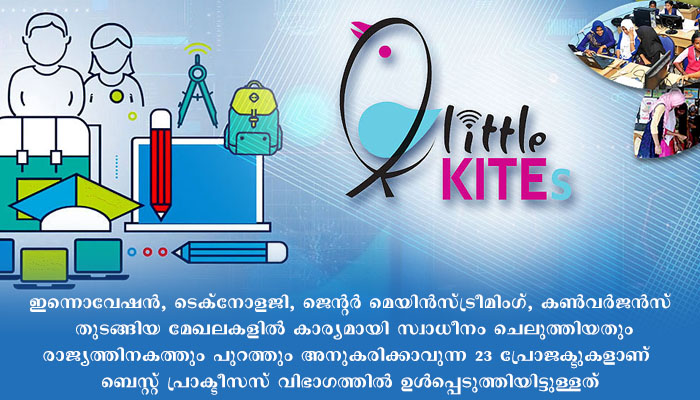 little KITEs

ഇന്നൊവേഷൻ, ടെക്നോളജി, ജെന്റർ മെയിൻസ്ട്രീമിംഗ്, കൺവർജൻസ് തുടങ്ങിയ മേഖലകളിൽ കാര്യമായി സ്വാധീനം ചെലുത്തിയതും രാജ്യത്തിനകത്തും പുറത്തും അനുകരിക്കാവുന്ന 23 പ്രോജക്ടുകളാണ് ബെസ്റ്റ് പ്രാക്ടീസസ് വിഭാഗത്തിൽ ഉൾപ്പെടുത്തിയിട്ടുള്ളത്